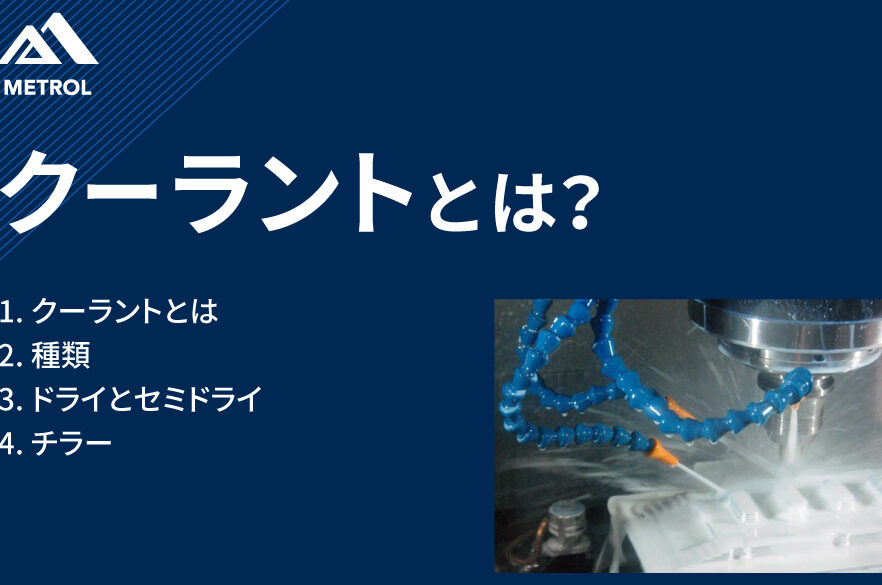 METROL

クーラントとは?

1. クーラントとは
2. 種類
3. ドライとセミドライ
4. チラー